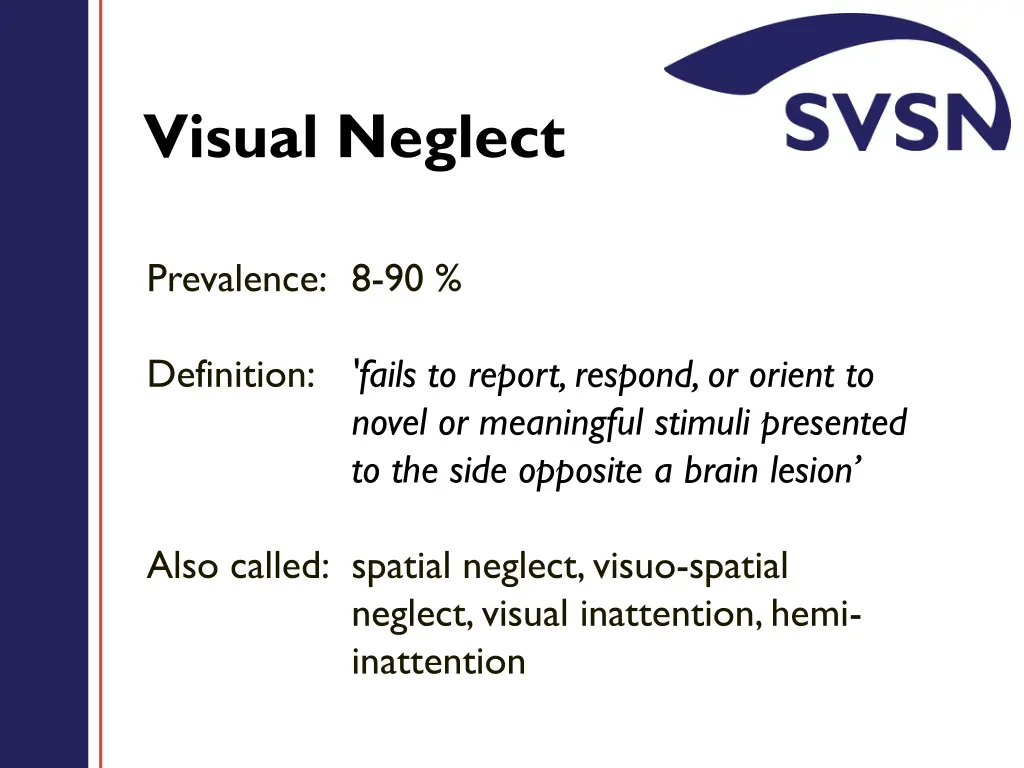 SVSN

Visual Neglect

Prevalence: 8-90 %

Definition: 'fails to report, respond, or orient to novel or meaningful stimuli presented to the side opposite a brain lesion'

Also called: spatial neglect, visuo-spatial neglect, visual inattention, hemi-inattention